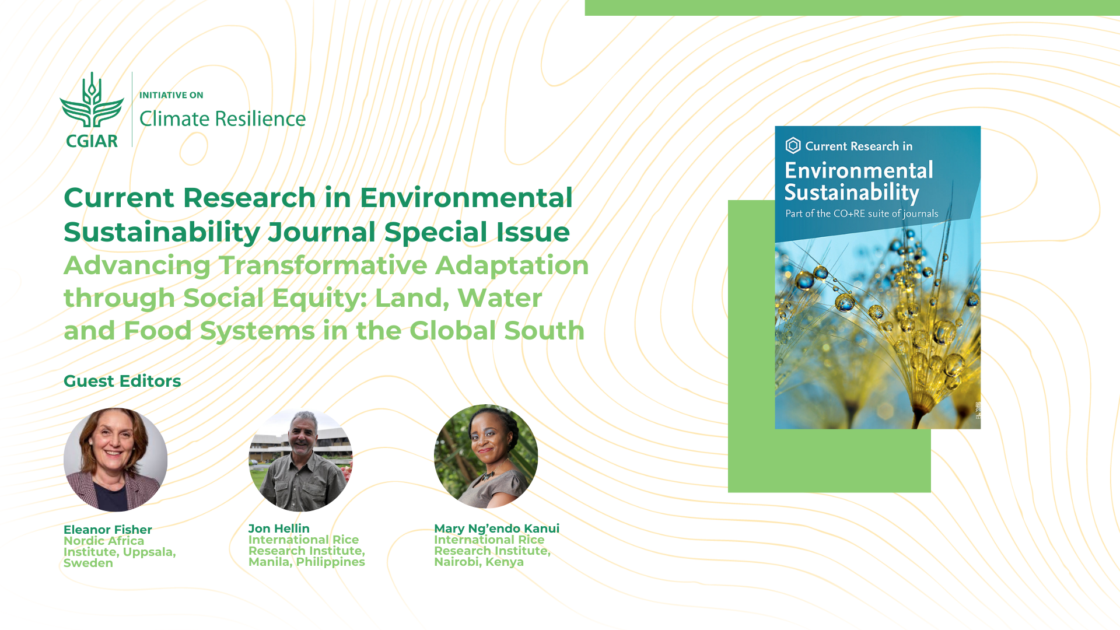 CGIAR

INITIATIVE ON
Climate Resilience

Current Research in Environmental Sustainability Journal Special Issue
Advancing Transformative Adaptation through Social Equity: Land, Water and Food Systems in the Global South

Guest Editors

Eleanor Fisher
Nordic Africa Institute, Uppsala, Sweden

Jon Hellin
International Rice Research Institute, Manila, Philippines

Mary Ng'endo Kanui
International Rice Research Institute, Nairobi, Kenya

Current Research in
Environmental Sustainability
Part of the CO+RE suite of journals